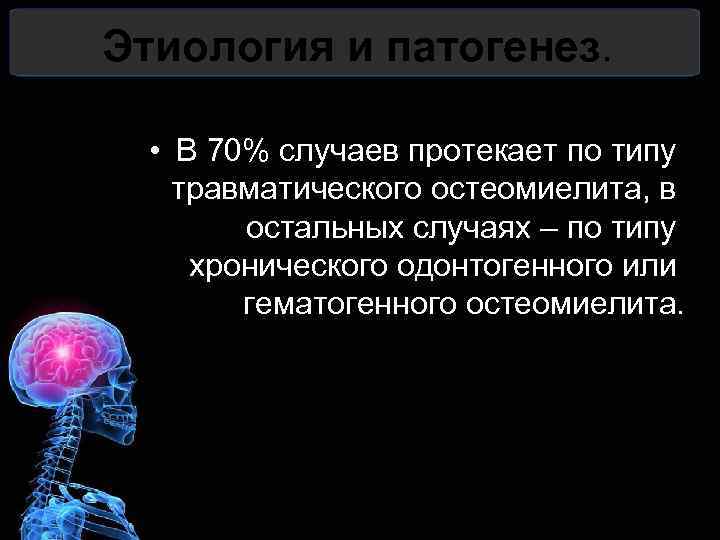 Этиология и патогенез.

• В 70% случаев протекает по типу травматического остеомиелита, в остальных случаях – по типу хронического одонтогенного или гематогенного остеомиелита.